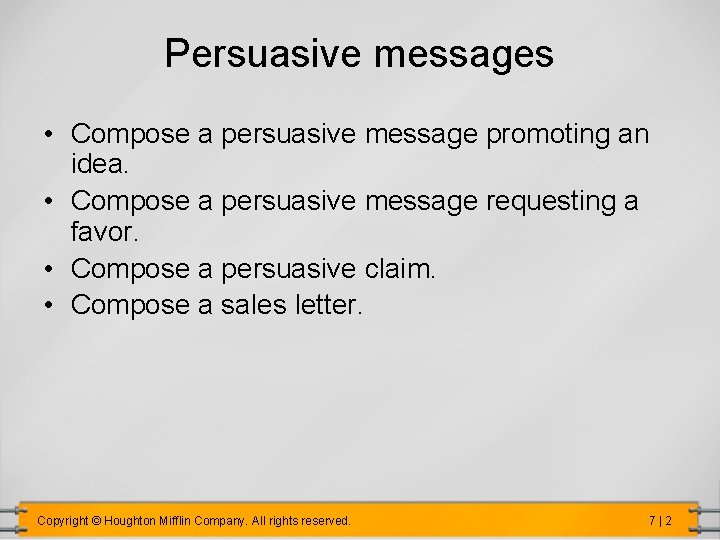 Persuasive messages

• Compose a persuasive message promoting an idea.
• Compose a persuasive message requesting a favor.
• Compose a persuasive claim.
• Compose a sales letter.

Copyright © Houghton Mifflin Company. All rights reserved.

7 | 2